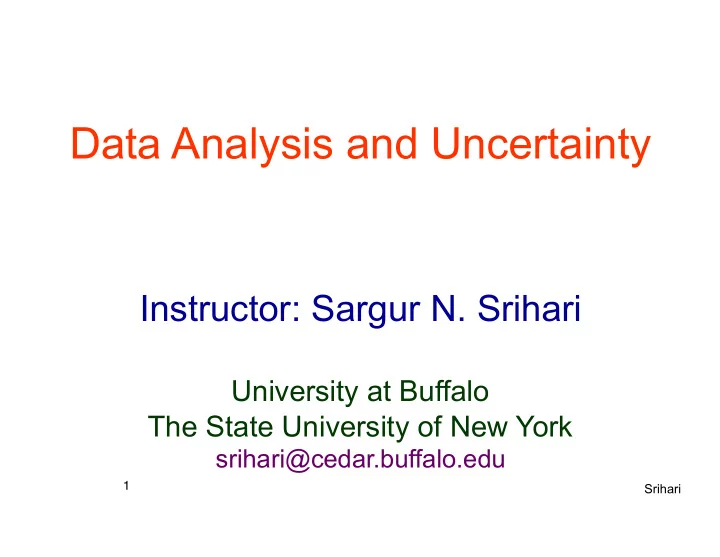 Data Analysis and Uncertainty

Instructor: Sargur N. Srihari

University at Buffalo
The State University of New York
srihari@cedar.buffalo.edu

1

Srihari